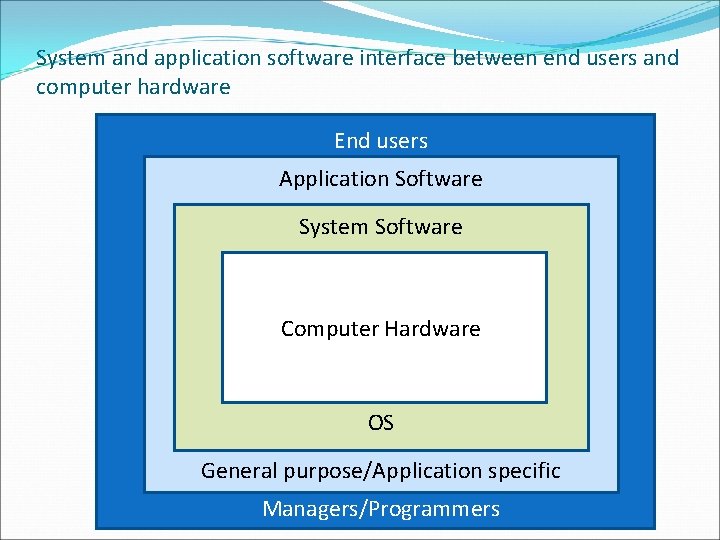 System and application software interface between end users and computer hardware

End users

Application Software

System Software

Computer Hardware

OS

General purpose/Application specific

Managers/Programmers